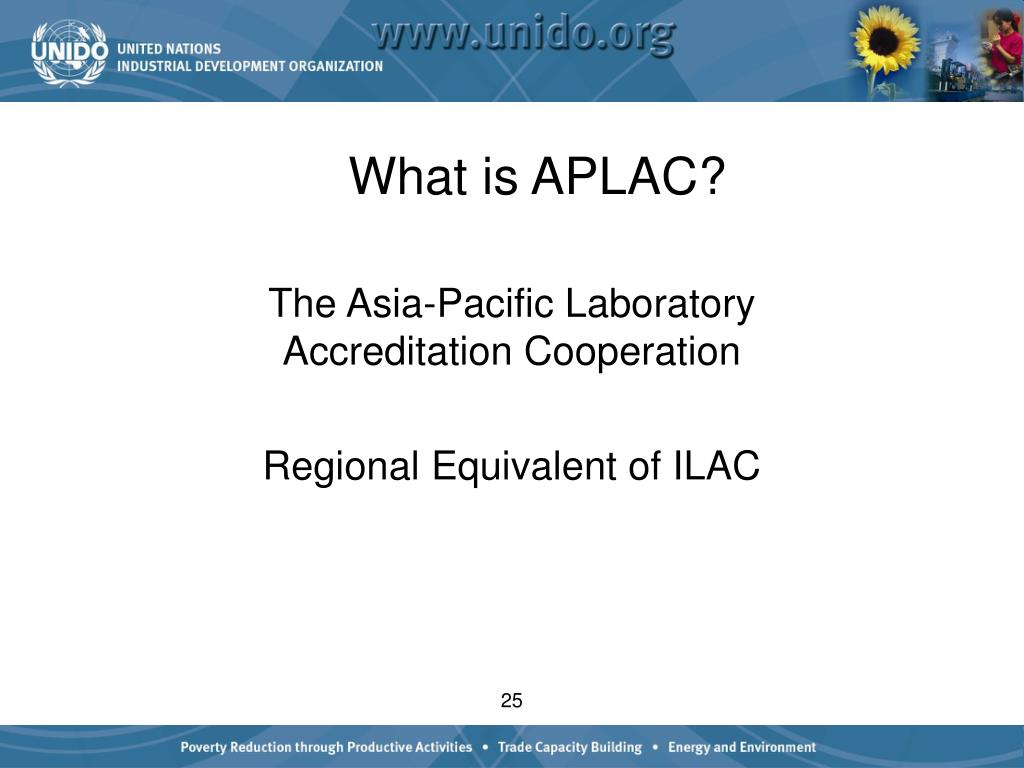 UNIDO UNITED NATIONS INDUSTRIAL DEVELOPMENT ORGANIZATION

www.unido.org

What is APLAC?

The Asia-Pacific Laboratory Accreditation Cooperation

Regional Equivalent of ILAC

25

Poverty Reduction through Productive Activities • Trade Capacity Building • Energy and Environment